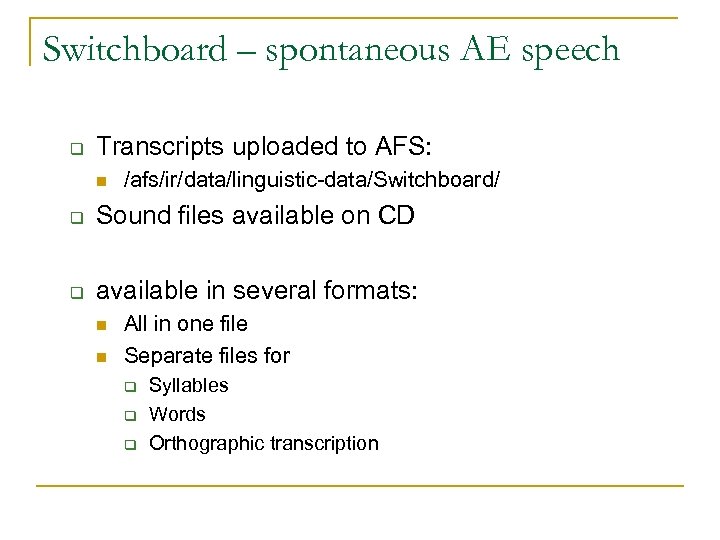 Switchboard – spontaneous AE speech

Transcripts uploaded to AFS:

/afs/ir/data/linguistic-data/Switchboard/

Sound files available on CD

available in several formats:

All in one file

Separate files for

Syllables

Words

Orthographic transcription